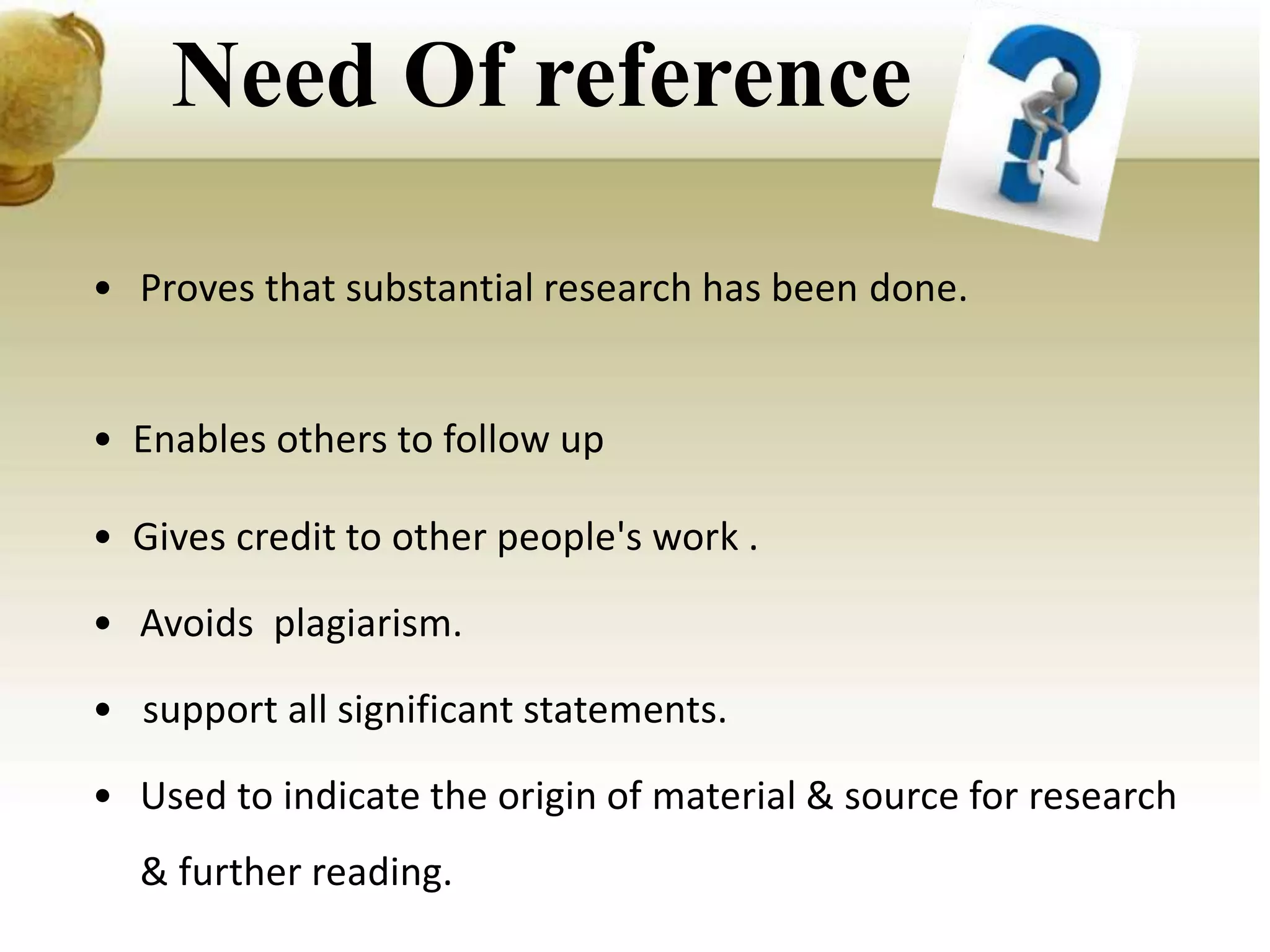 Need Of reference

• Proves that substantial research has been done.

• Enables others to follow up

• Gives credit to other people's work .

• Avoids plagiarism.

• support all significant statements.

• Used to indicate the origin of material & source for research & further reading.